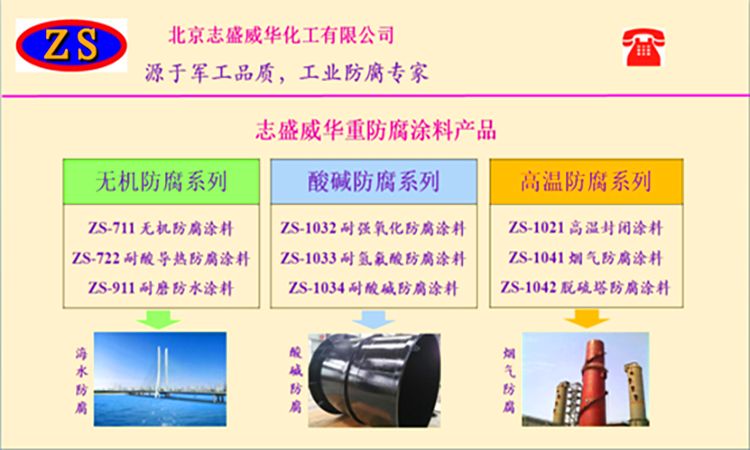 ZS

北京志盛威华化工有限公司

源于军工品质，工业防腐专家

志盛威华重防腐涂料产品

无机防腐系列

ZS-711 无机防腐涂料
ZS-722 耐酸导热防腐涂料
ZS-911 耐磨防水涂料

海水防腐

酸碱防腐系列

ZS-1032 耐强氧化防腐涂料
ZS-1033 耐氢氟酸防腐涂料
ZS-1034 耐酸碱防腐涂料

酸碱防腐

高温防腐系列

ZS-1021 高温封闭涂料
ZS-1041 烟气防腐涂料
ZS-1042 脱硫塔防腐涂料

烟气防腐